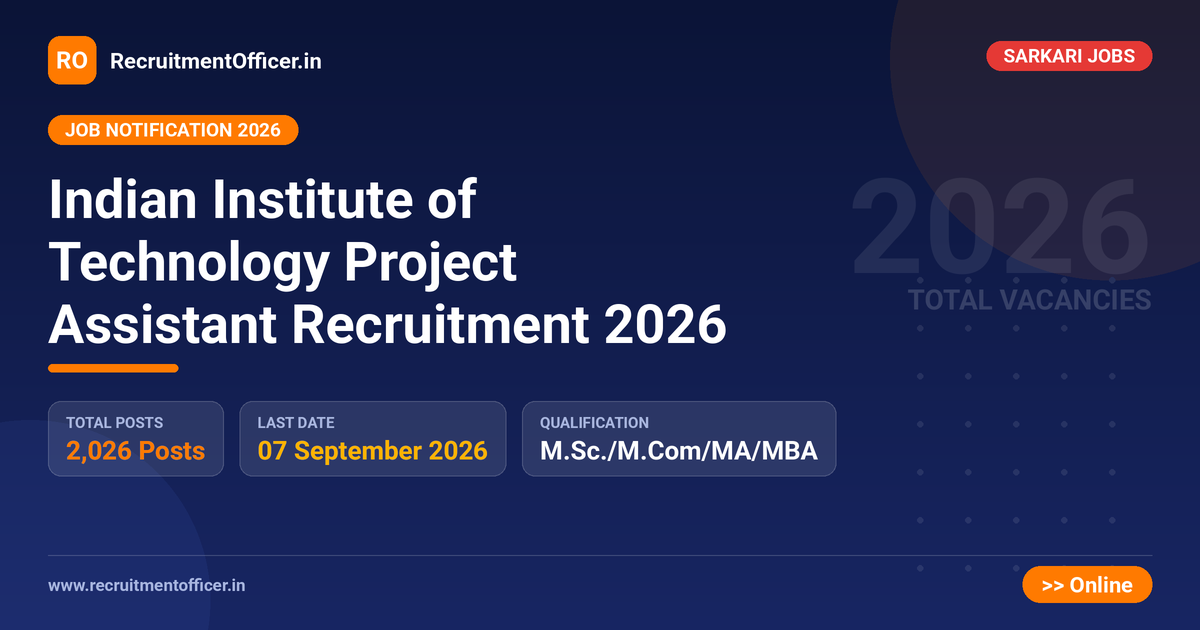 RO RecruitmentOfficer.in

SARKARI JOBS

JOB NOTIFICATION 2026

Indian Institute of Technology Project Assistant Recruitment 2026

2026
TOTAL VACANCIES

TOTAL POSTS
2,026 Posts

LAST DATE
07 September 2026

QUALIFICATION
M.Sc./M.Com/MA/MBA

www.recruitmentofficer.in

>> Online